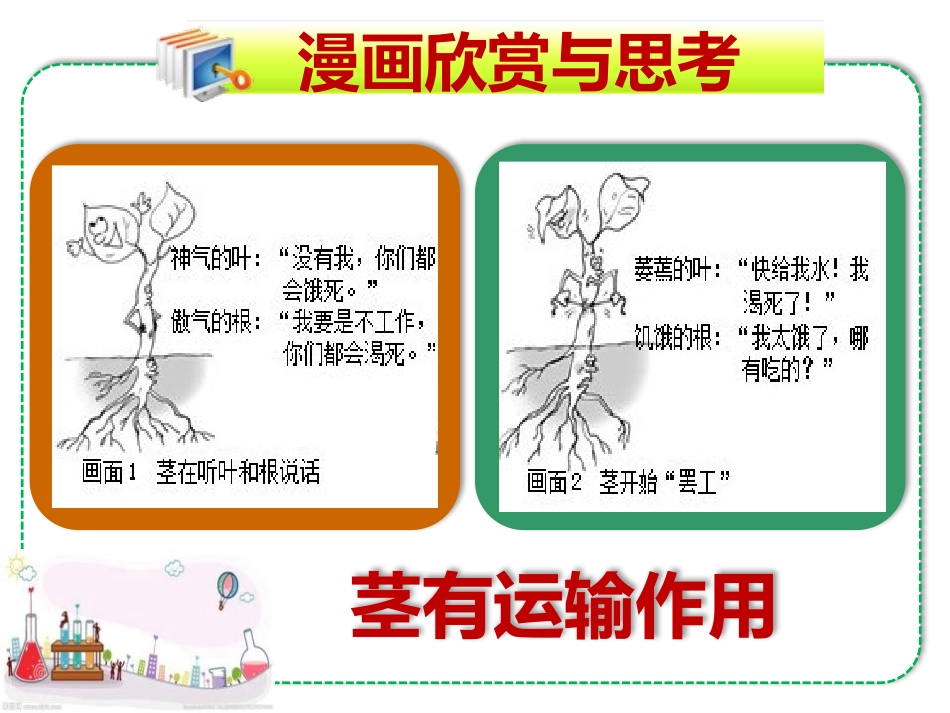 漫画欣赏与思考

神气的叶：“没有我，你们都会饿死。”
傲气的根：“我要是不工作，你们都会渴死。”

画面1　茎在听叶和根说话

萎蔫的叶：“快给我水！我渴死了！”
饥饿的根：“我太饿了，哪有吃的？”

画面2　茎开始“罢工”

茎有运输作用